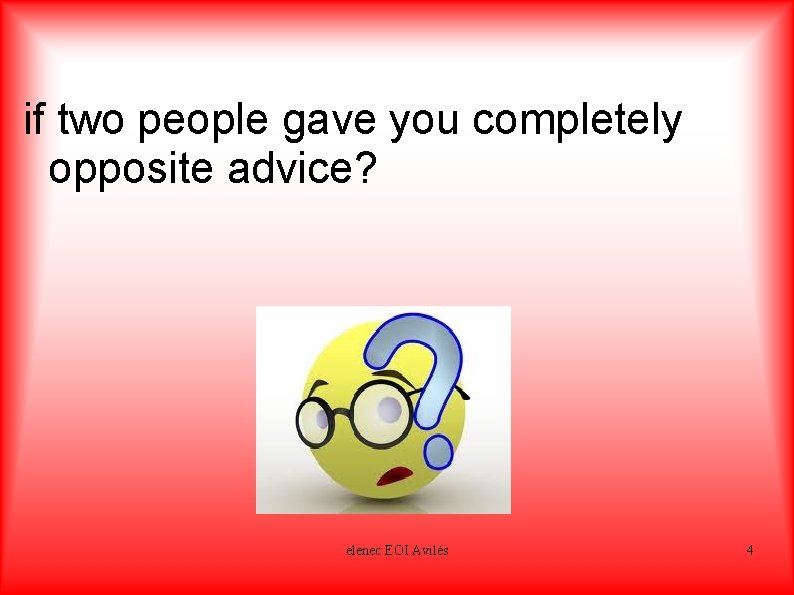 if two people gave you completely opposite advice?

elenec EOI Avilés

4